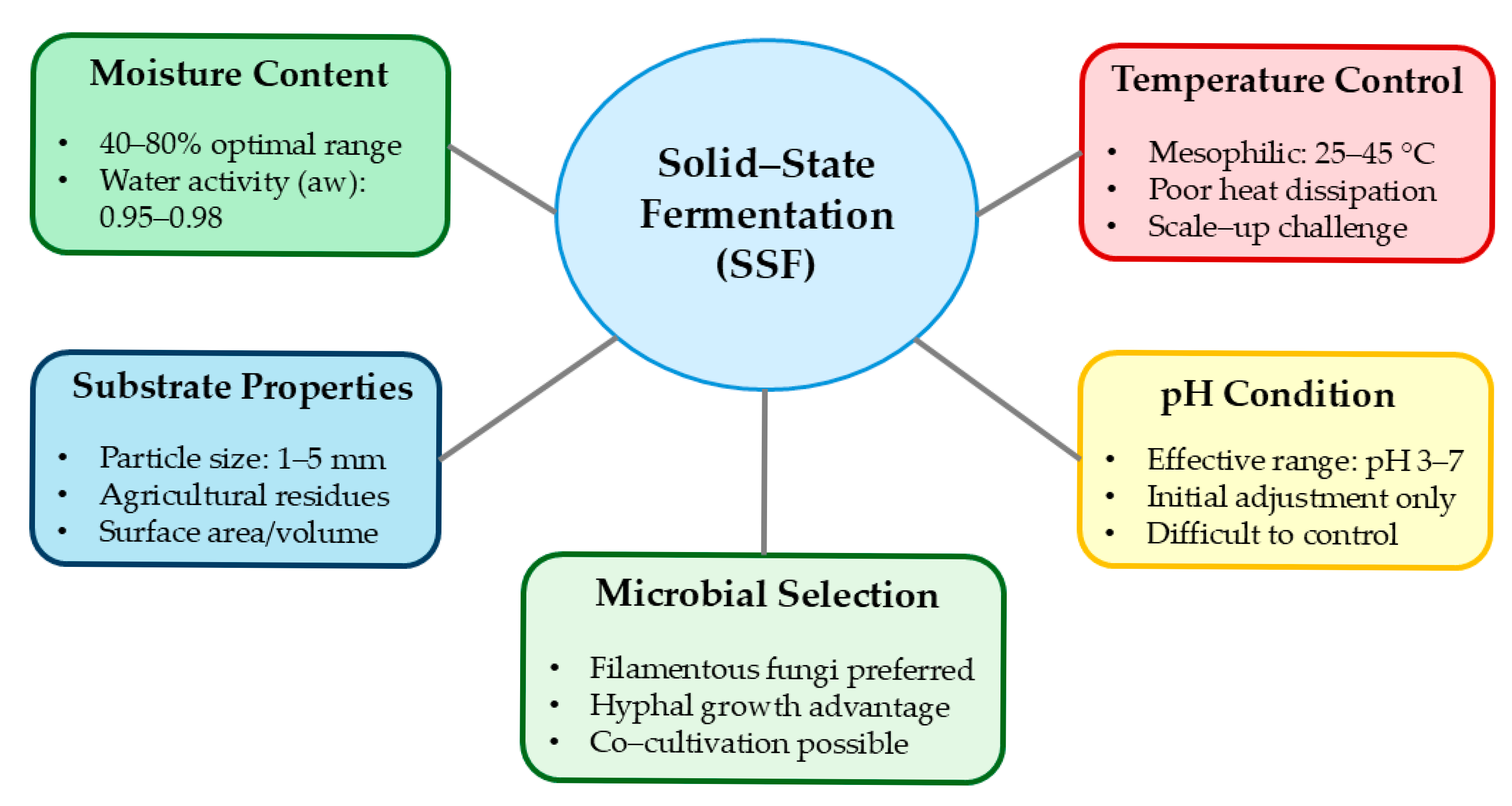 Moisture Content

• 40–80% optimal range
• Water activity (aw): 0.95–0.98

Solid–State Fermentation (SSF)

Temperature Control

• Mesophilic: 25–45 °C
• Poor heat dissipation
• Scale–up challenge

Substrate Properties

• Particle size: 1–5 mm
• Agricultural residues
• Surface area/volume

pH Condition

• Effective range: pH 3–7
• Initial adjustment only
• Difficult to control

Microbial Selection

• Filamentous fungi preferred
• Hyphal growth advantage
• Co–cultivation possible